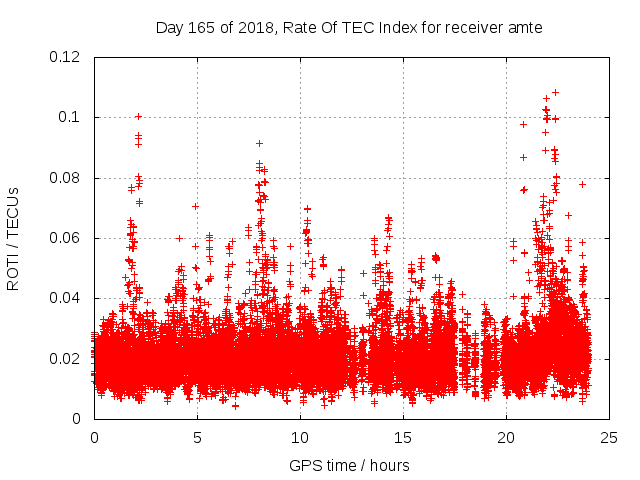 Day 165 of 2018, Rate Of TEC Index for receiver amte

ROTI / TECUs

0.12
0.1
0.08
0.06
0.04
0.02
0

0
5
10
15
20
25

GPS time / hours